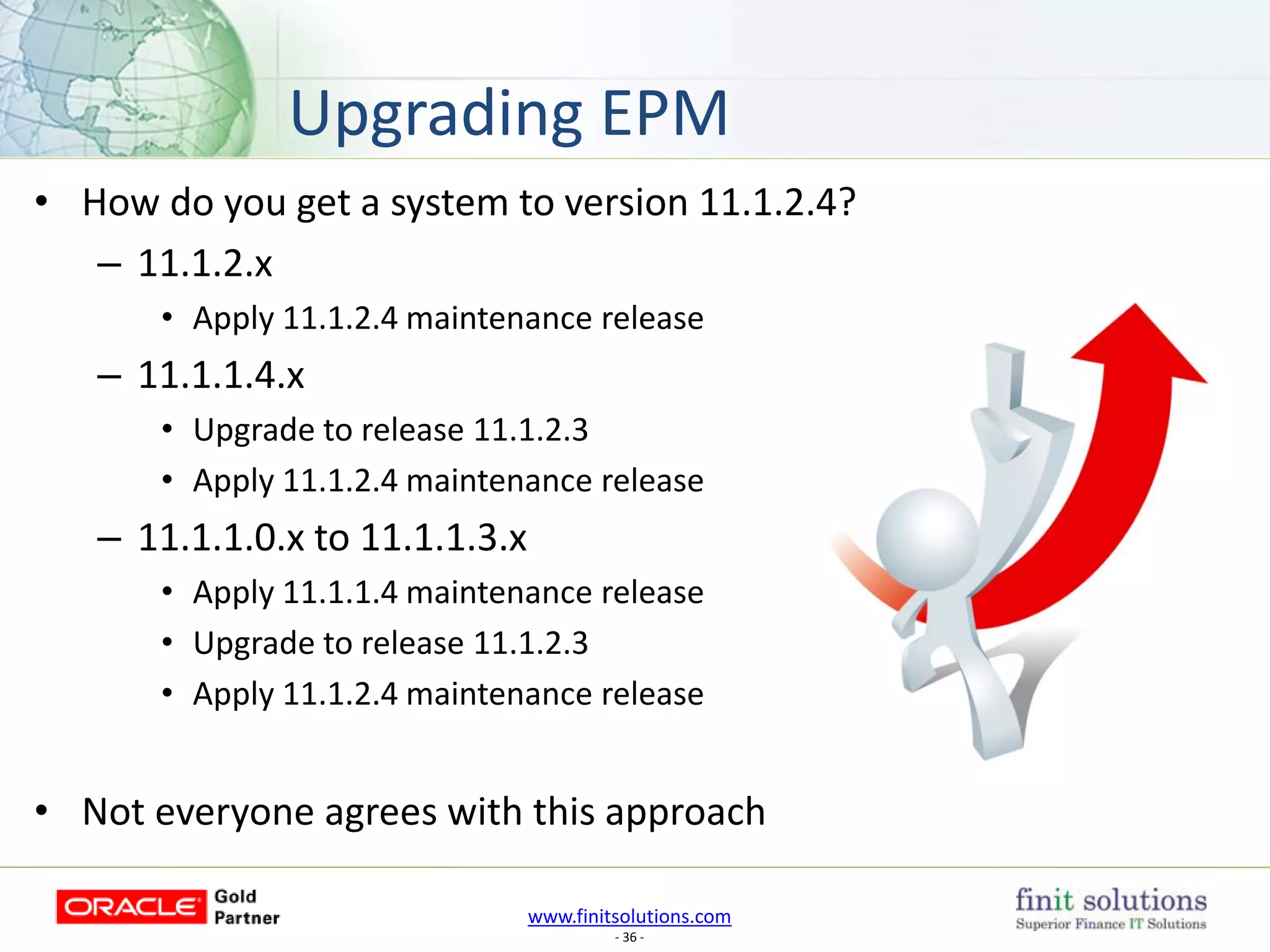 Upgrading EPM

• How do you get a system to version 11.1.2.4?
  – 11.1.2.x
    • Apply 11.1.2.4 maintenance release
  – 11.1.1.4.x
    • Upgrade to release 11.1.2.3
    • Apply 11.1.2.4 maintenance release
  – 11.1.1.0.x to 11.1.1.3.x
    • Apply 11.1.1.4 maintenance release
    • Upgrade to release 11.1.2.3
    • Apply 11.1.2.4 maintenance release

• Not everyone agrees with this approach

ORACLE Gold Partner

www.finitsolutions.com
- 36 -

finit solutions
Superior Finance IT Solutions